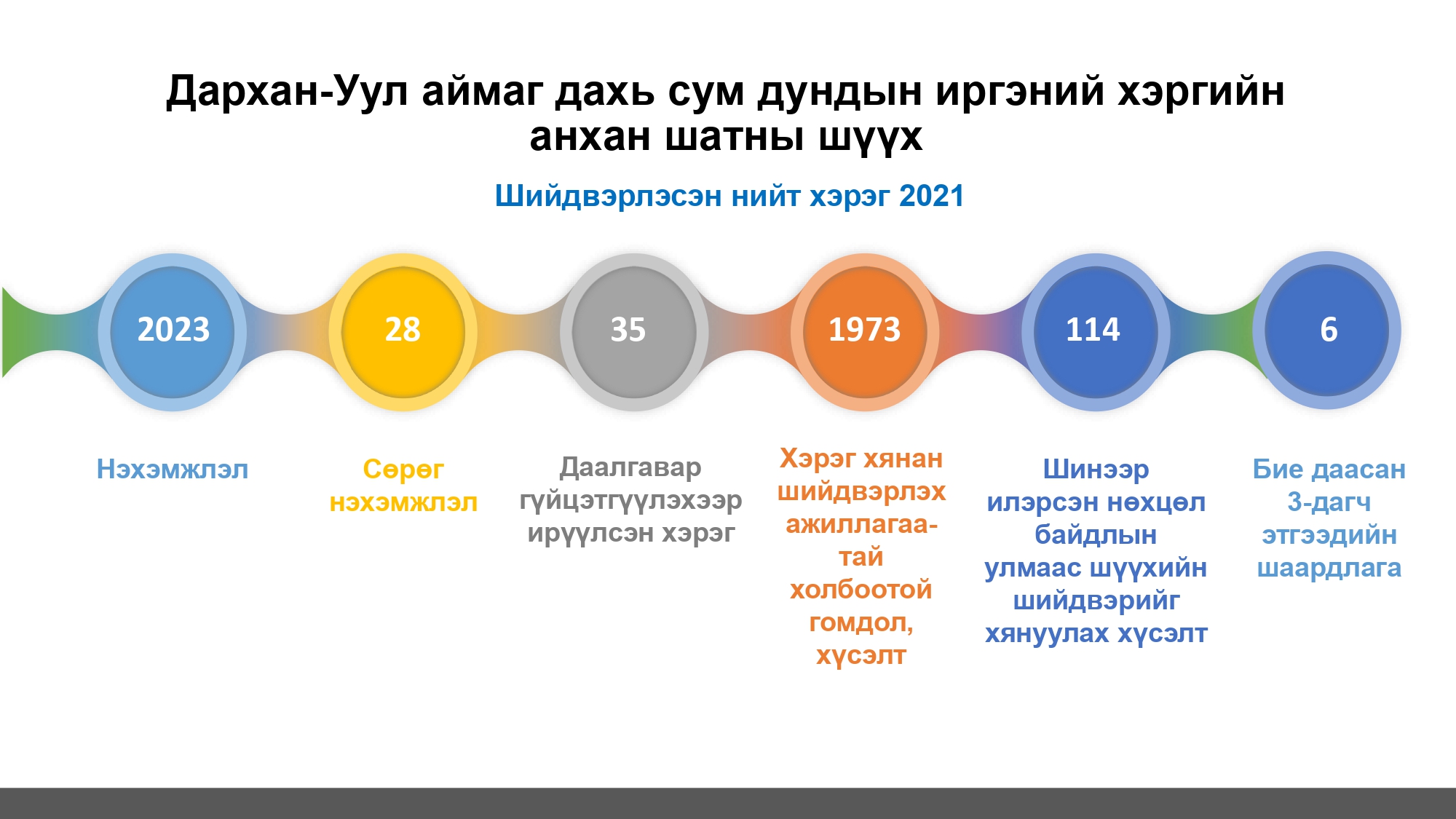 Дархан-Уул аймаг дахь сум дундын иргэний хэргийн анхан шатны шүүх

Шийдвэрлэсэн нийт хэрэг 2021

2023

28

35

1973

114

6

Нэхэмжлэл

Сөрөг нэхэмжлэл

Даалгавар гүйцэтгүүлэхээр ирүүлсэн хэрэг

Хэрэг хянан шийдвэрлэх ажиллагаатай холбоотой гомдол, хүсэлт

Шинээр илэрсэн нөхцөл байдлын улмаас шүүхийн шийдвэрийг хянуулах хүсэлт

Бие даасан 3-дагч этгээдийн шаардлага